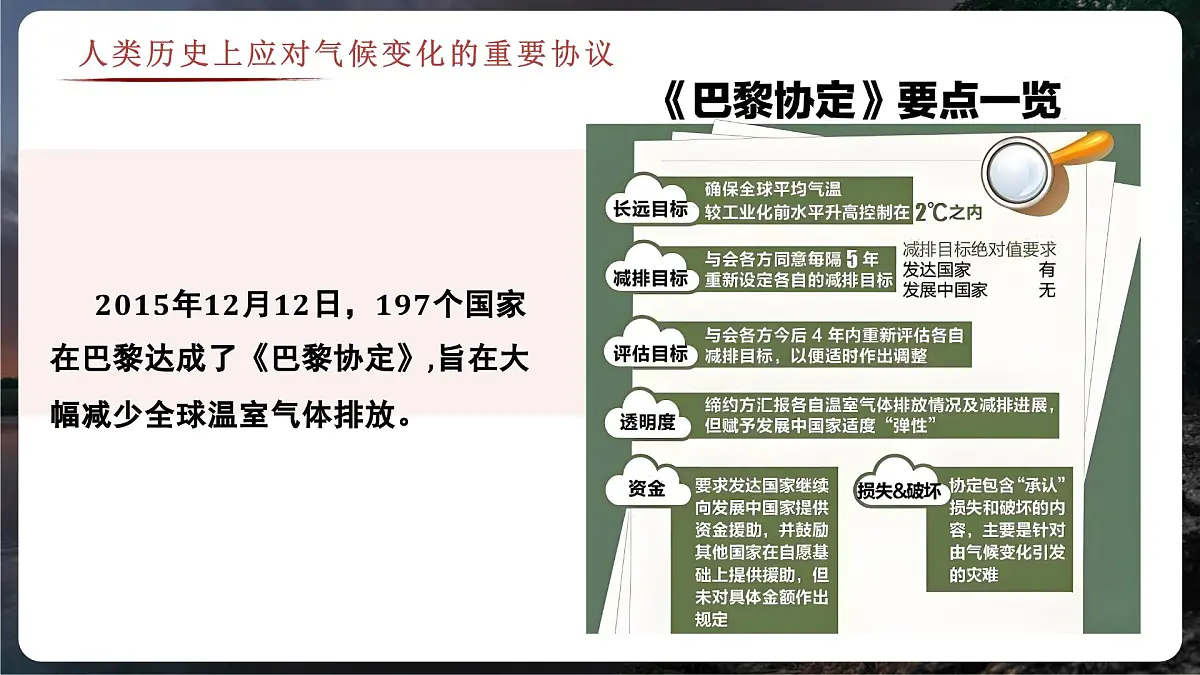 人类历史上应对气候变化的重要协议

2015年12月12日，197个国家在巴黎达成了《巴黎协定》,旨在大幅减少全球温室气体排放。

《巴黎协定》要点一览

长远目标
确保全球平均气温较工业化前水平升高控制在2℃之内

减排目标
与会各方同意每隔5年重新设定各自的减排目标

减排目标绝对值要求
发达国家 有
发展中国家 无

评估目标
与会各方今后4年内重新评估各自减排目标，以便适时作出调整

透明度
缔约方汇报各自温室气体排放情况及减排进展，但赋予发展中国家适度“弹性”

资金
要求发达国家继续向发展中国家提供资金援助，并鼓励其他国家在自愿基础上提供援助，但未对具体金额作出规定

损失&破坏
协定包含“承认”损失和破坏的内容，主要是针对由气候变化引发的灾难